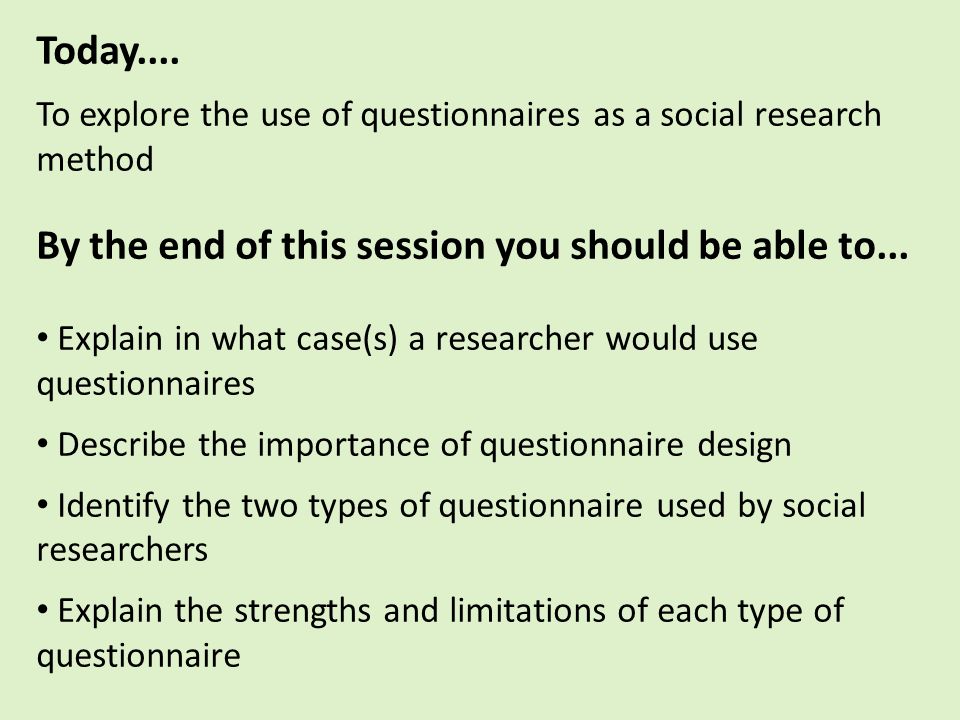 Today....

To explore the use of questionnaires as a social research method

By the end of this session you should be able to...

• Explain in what case(s) a researcher would use questionnaires

• Describe the importance of questionnaire design

• Identify the two types of questionnaire used by social researchers

• Explain the strengths and limitations of each type of questionnaire